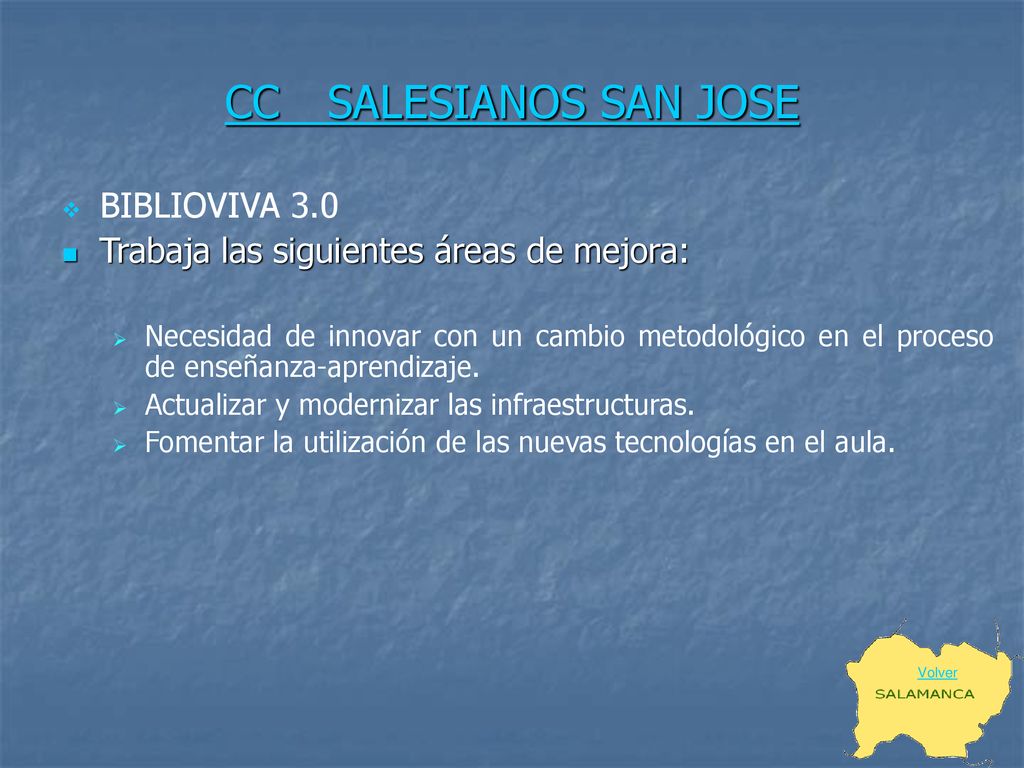 CC SALESIANOS SAN JOSE

BIBLIOVIVA 3.0

Trabaja las siguientes áreas de mejora:

Necesidad de innovar con un cambio metodológico en el proceso de enseñanza-aprendizaje.

Actualizar y modernizar las infraestructuras.

Fomentar la utilización de las nuevas tecnologías en el aula.

Volver

SALAMANCA